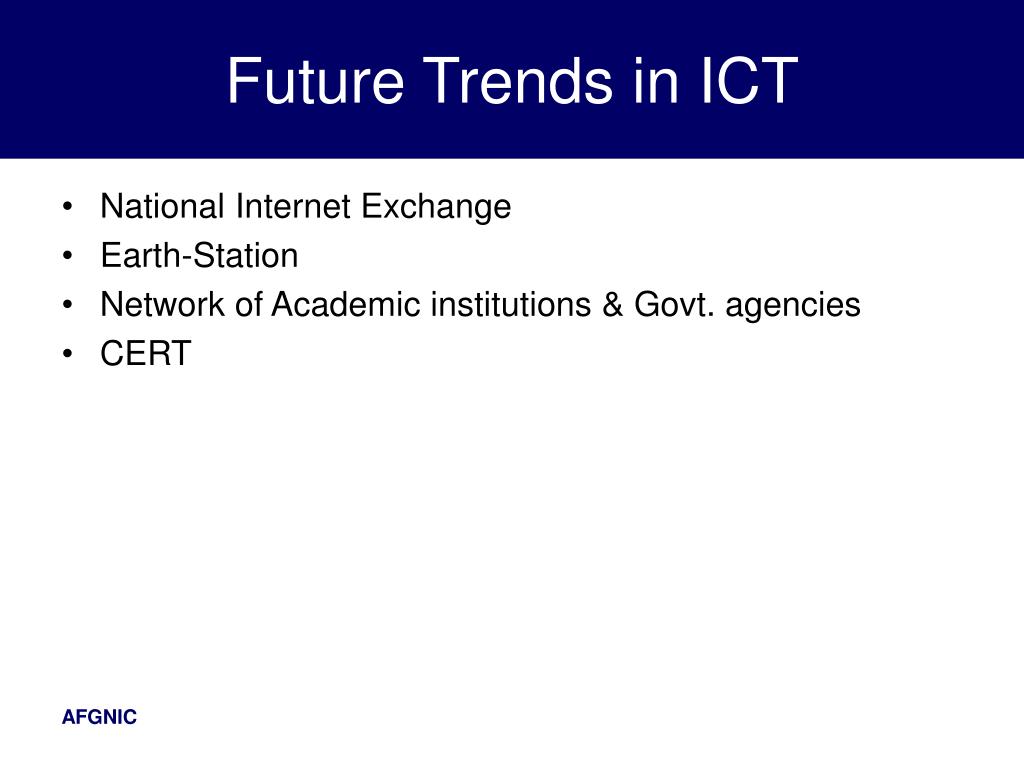 Future Trends in ICT

• National Internet Exchange
• Earth-Station
• Network of Academic institutions & Govt. agencies
• CERT

AFGNIC